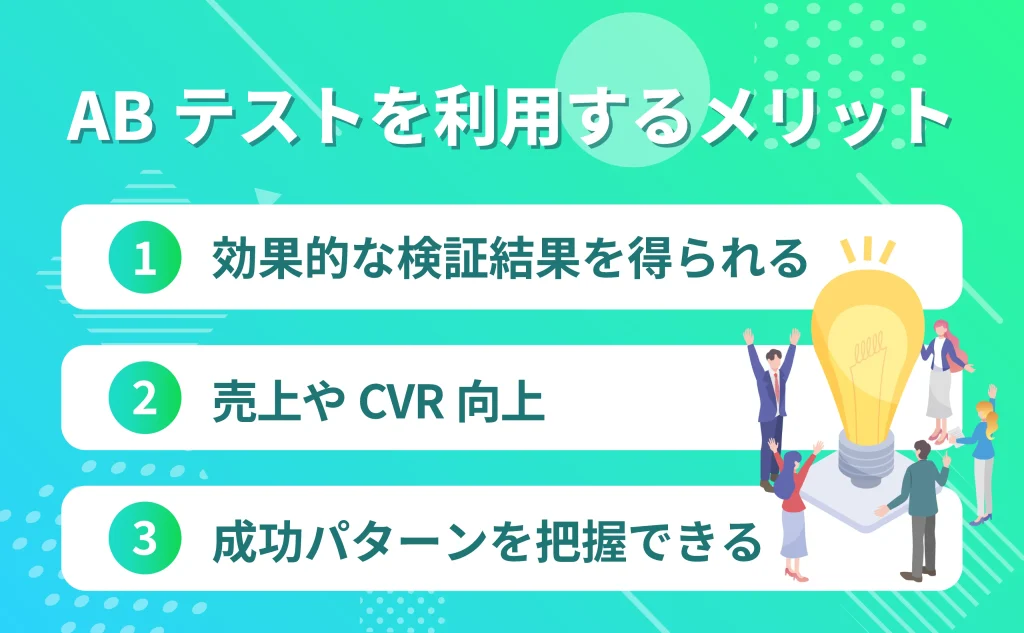 AB テストを利用するメリット

1 効果的な検証結果を得られる

2 売上や CVR 向上

3 成功パターンを把握できる